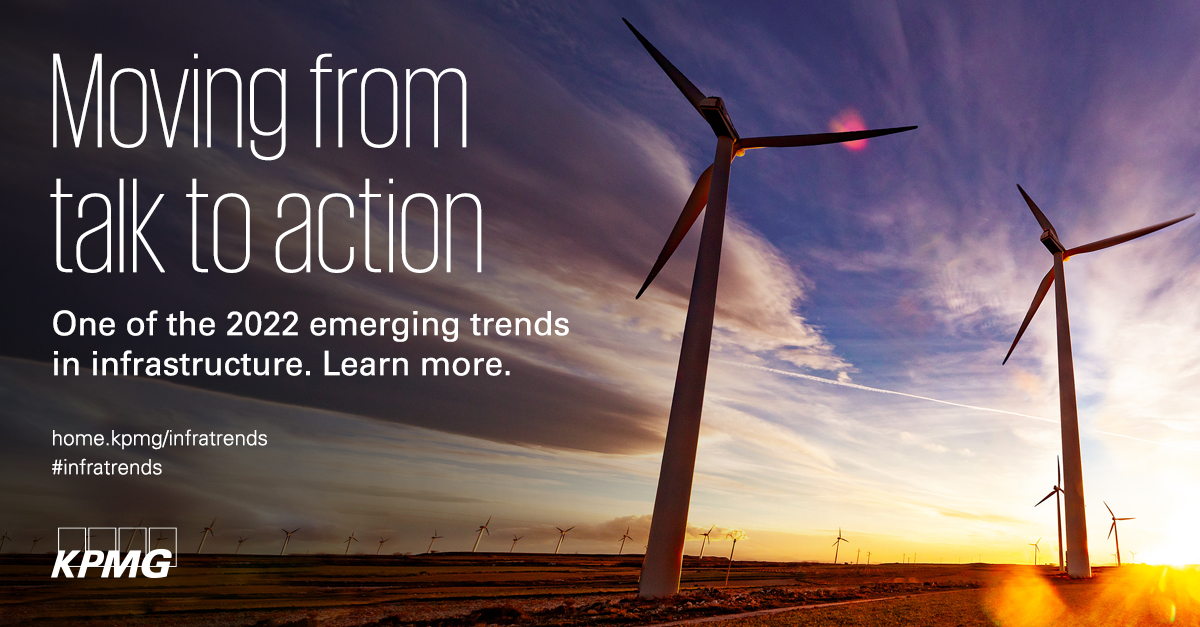 Moving from talk to action

One of the 2022 emerging trends in infrastructure. Learn more.

home.kpmg/infratrends
#infratrends

KPMG